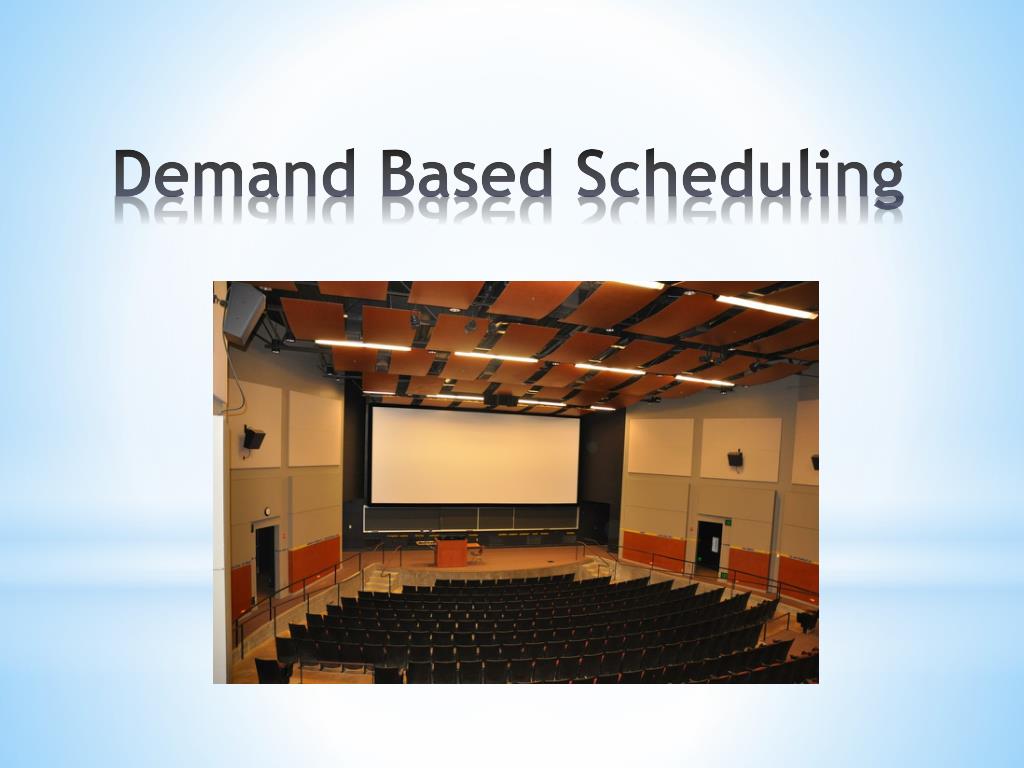 Demand Based Scheduling